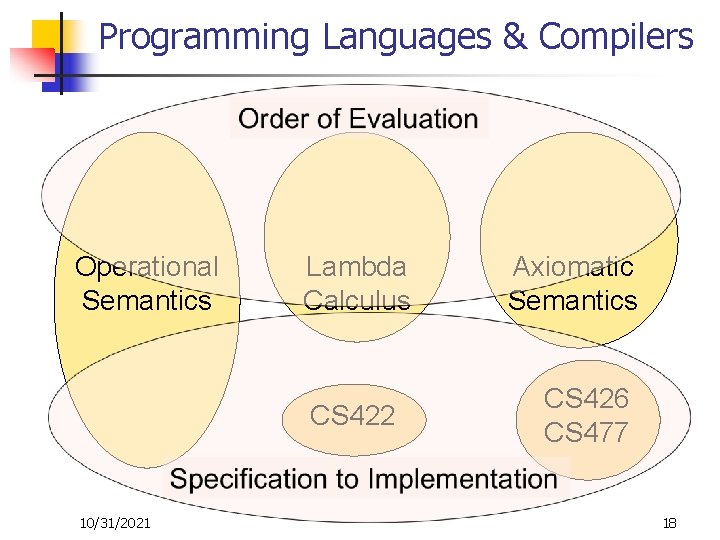 Programming Languages & Compilers

Order of Evaluation

Operational Semantics

Lambda Calculus

Axiomatic Semantics

CS422

CS426
CS477

Specification to Implementation

10/31/2021

18